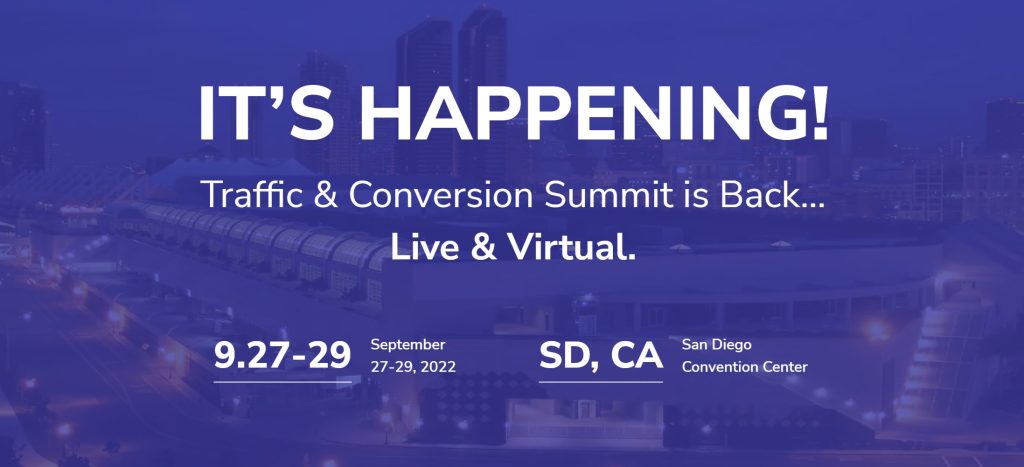 IT'S HAPPENING!

Traffic & Conversion Summit is Back...
Live & Virtual.

9.27-29 September 27-29, 2022

SD, CA San Diego Convention Center